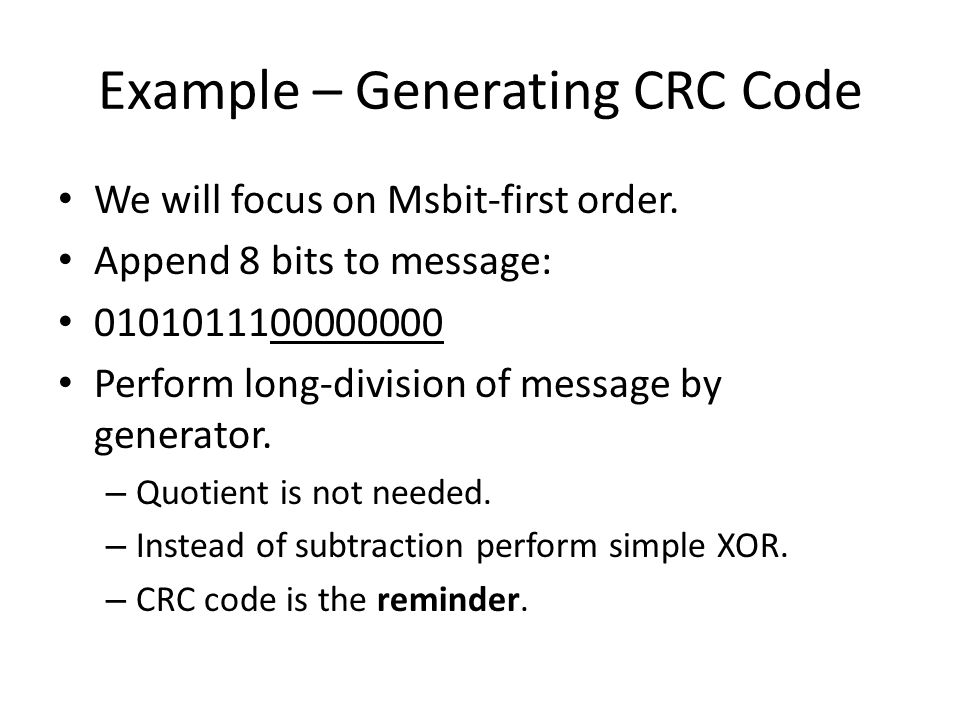 Example – Generating CRC Code

• We will focus on Msbit-first order.
• Append 8 bits to message:
• 0101011100000000
• Perform long-division of message by generator.
– Quotient is not needed.
– Instead of subtraction perform simple XOR.
– CRC code is the **reminder**.